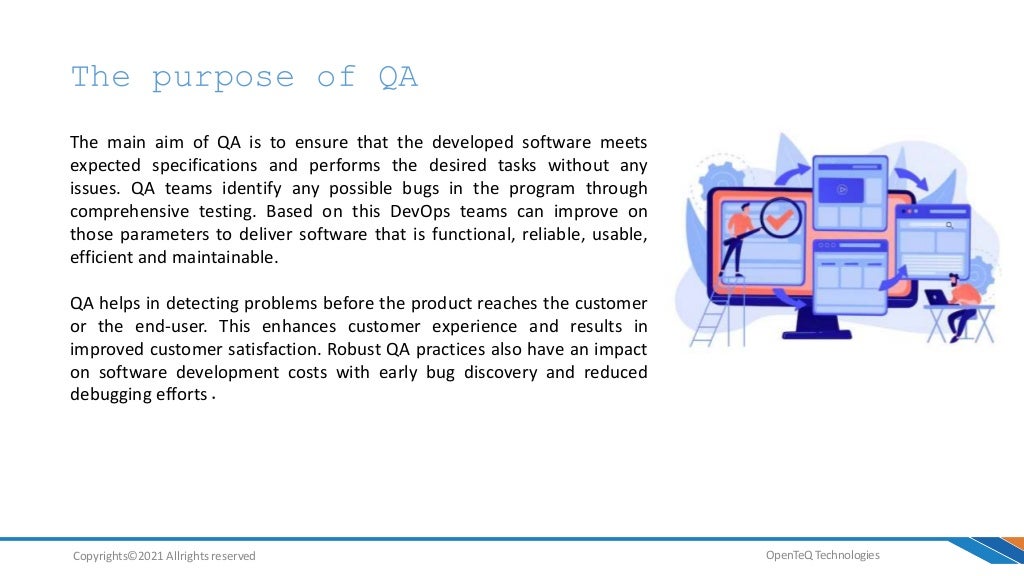 The purpose of QA

The main aim of QA is to ensure that the developed software meets expected specifications and performs the desired tasks without any issues. QA teams identify any possible bugs in the program through comprehensive testing. Based on this DevOps teams can improve on those parameters to deliver software that is functional, reliable, usable, efficient and maintainable.

QA helps in detecting problems before the product reaches the customer or the end-user. This enhances customer experience and results in improved customer satisfaction. Robust QA practices also have an impact on software development costs with early bug discovery and reduced debugging efforts.

Copyrights©2021 Allrights reserved

OpenTeQ Technologies